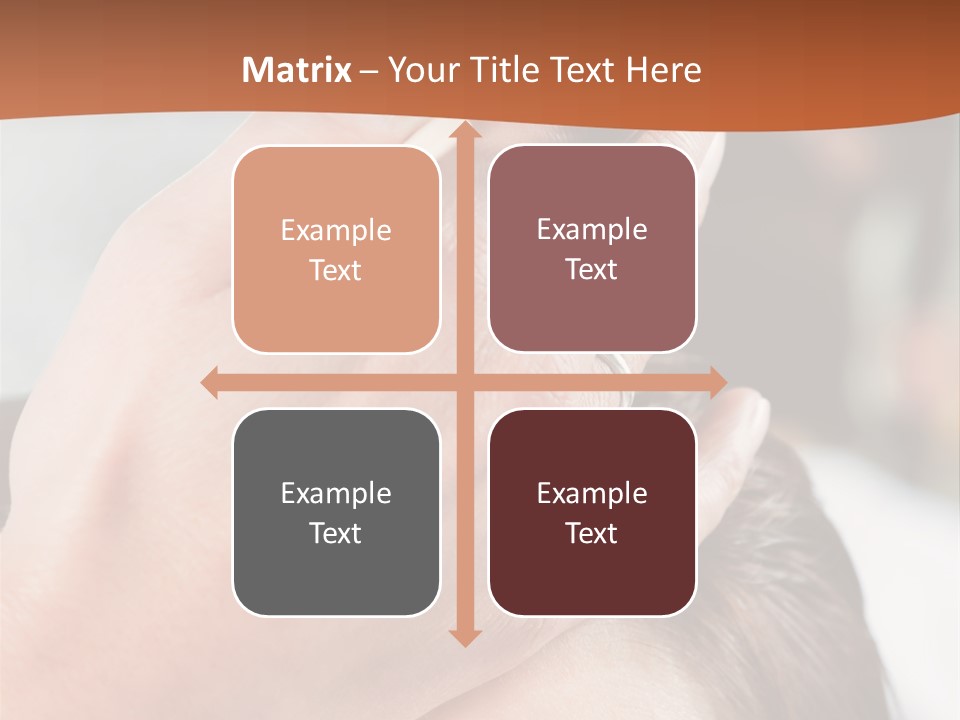 Matrix – Your Title Text Here

Example Text

Example Text

Example Text

Example Text